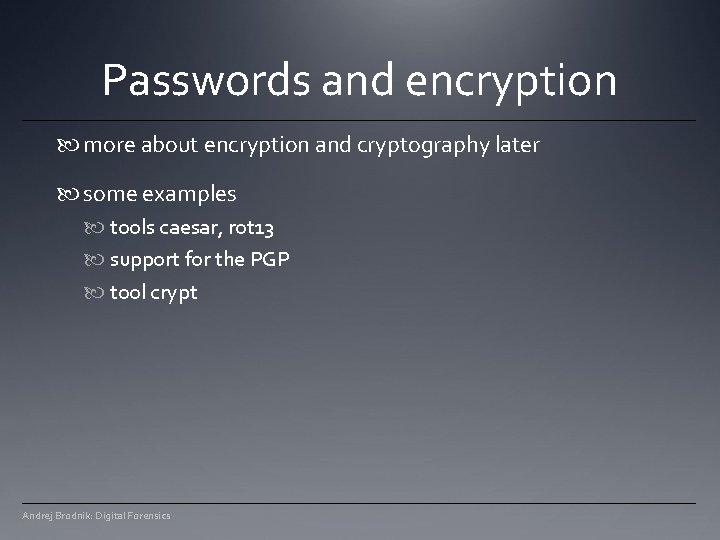 Passwords and encryption

more about encryption and cryptography later

some examples

tools caesar, rot13

support for the PGP

tool crypt

Andrej Brodnik: Digital Forensics